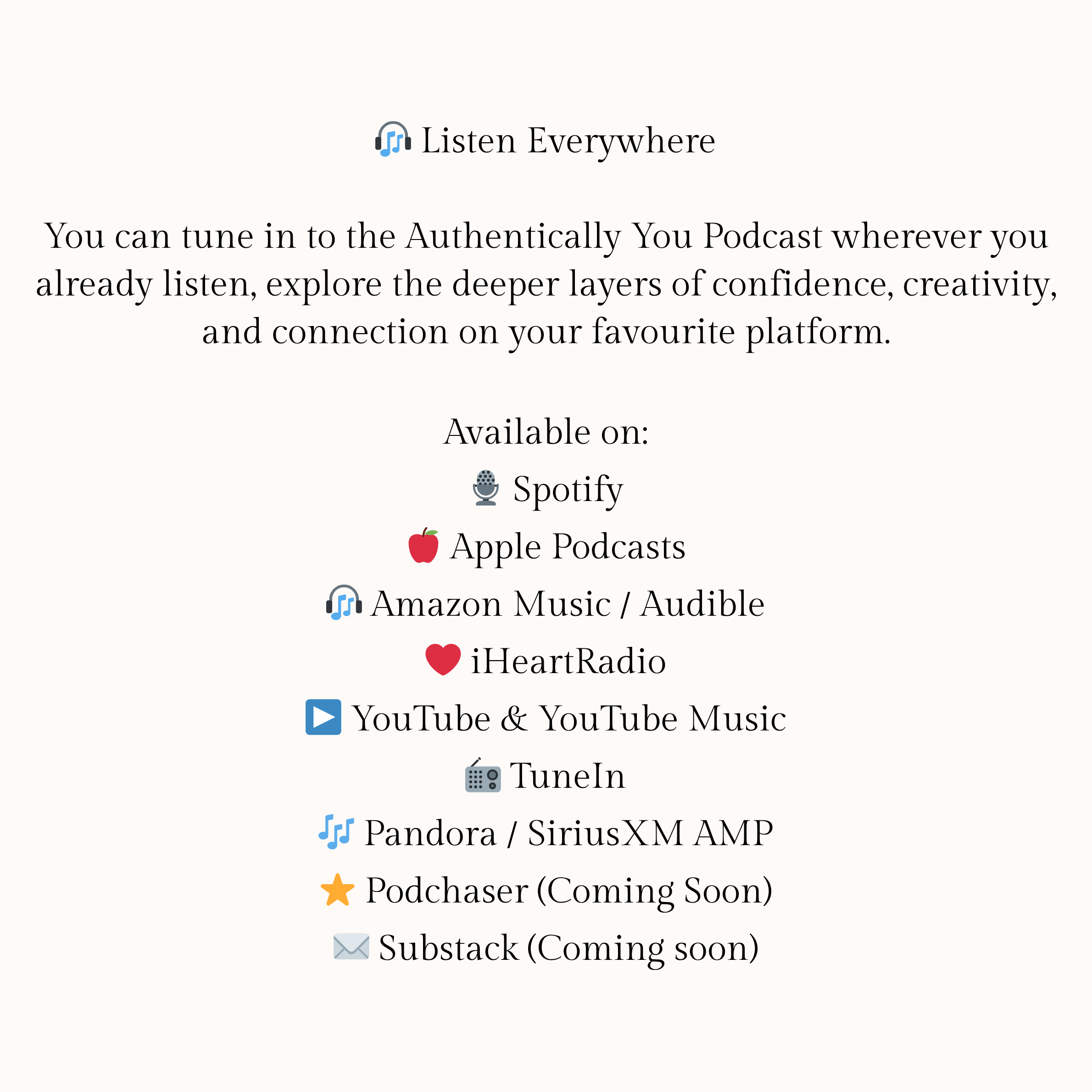 🎧 Listen Everywhere

You can tune in to the Authentically You Podcast wherever you already listen, explore the deeper layers of confidence, creativity, and connection on your favourite platform.

Available on:
🎙️ Spotify
🍎 Apple Podcasts
🎧 Amazon Music / Audible
❤️ iHeartRadio
▶️ YouTube & YouTube Music
📻 TuneIn
🎶 Pandora / SiriusXM AMP
⭐ Podchaser (Coming Soon)
✉️ Substack (Coming soon)